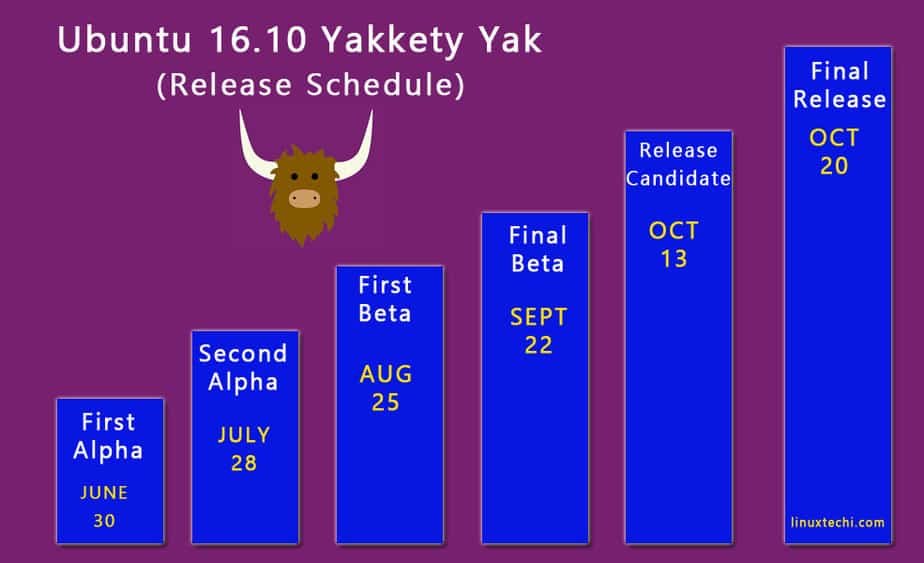 Ubuntu 16.10 Yakkety Yak
(Release Schedule)

First Alpha
JUNE 30

Second Alpha
JULY 28

First Beta
AUG 25

Final Beta
SEPT 22

Release Candidate
OCT 13

Final Release
OCT 20

linuxtechi.com